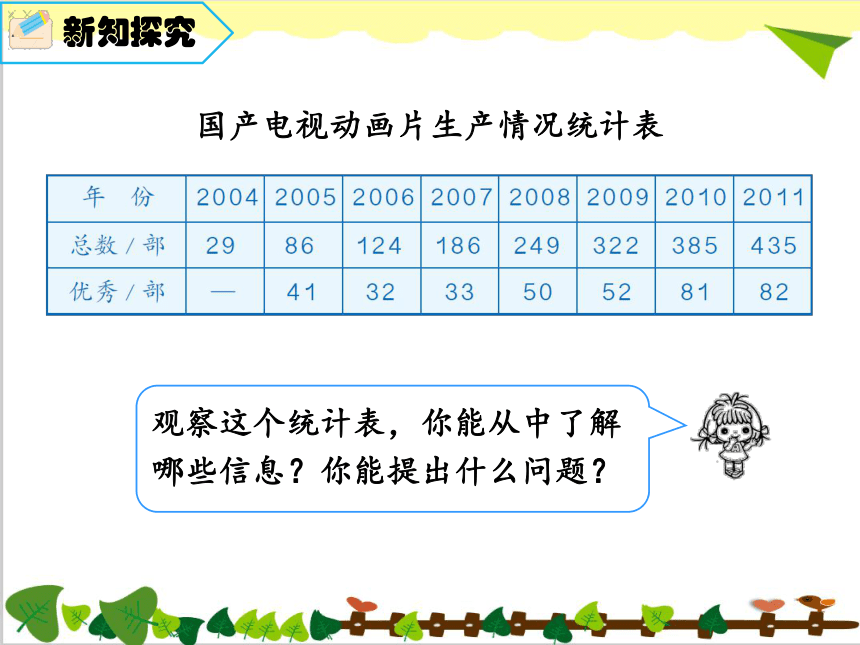 新知探究

国产电视动画片生产情况统计表

| 年　份 | 2004 | 2005 | 2006 | 2007 | 2008 | 2009 | 2010 | 2011 |
|---|---|---|---|---|---|---|---|---|
| 总数／部 | 29 | 86 | 124 | 186 | 249 | 322 | 385 | 435 |
| 优秀／部 | — | 41 | 32 | 33 | 50 | 52 | 81 | 82 |

观察这个统计表，你能从中了解哪些信息？你能提出什么问题？